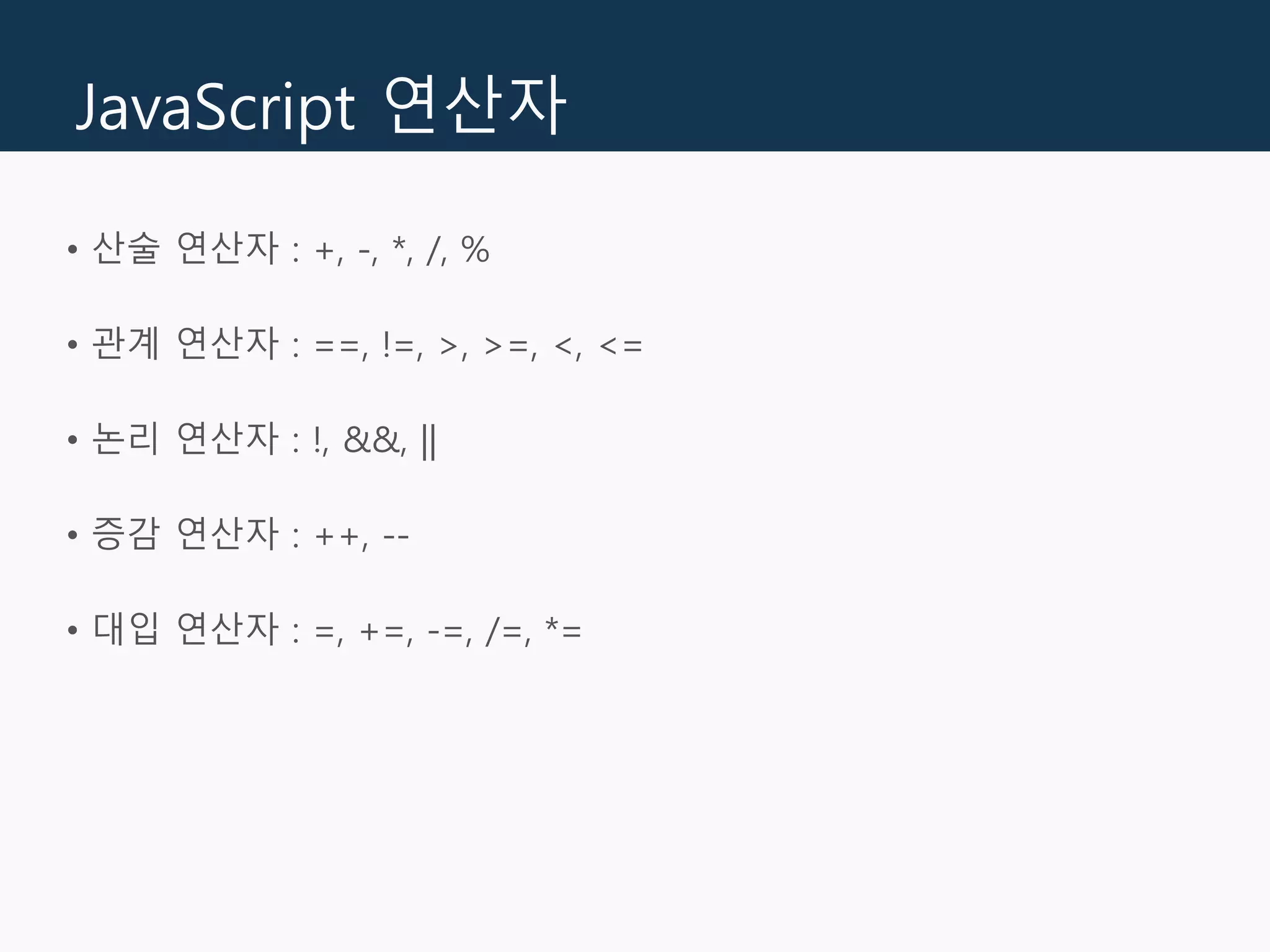 JavaScript 연산자

• 산술 연산자 : +, -, *, /, %

• 관계 연산자 : ==, !=, >, >=, <, <=

• 논리 연산자 : !, &&, ||

• 증감 연산자 : ++, --

• 대입 연산자 : =, +=, -=, /=, *=